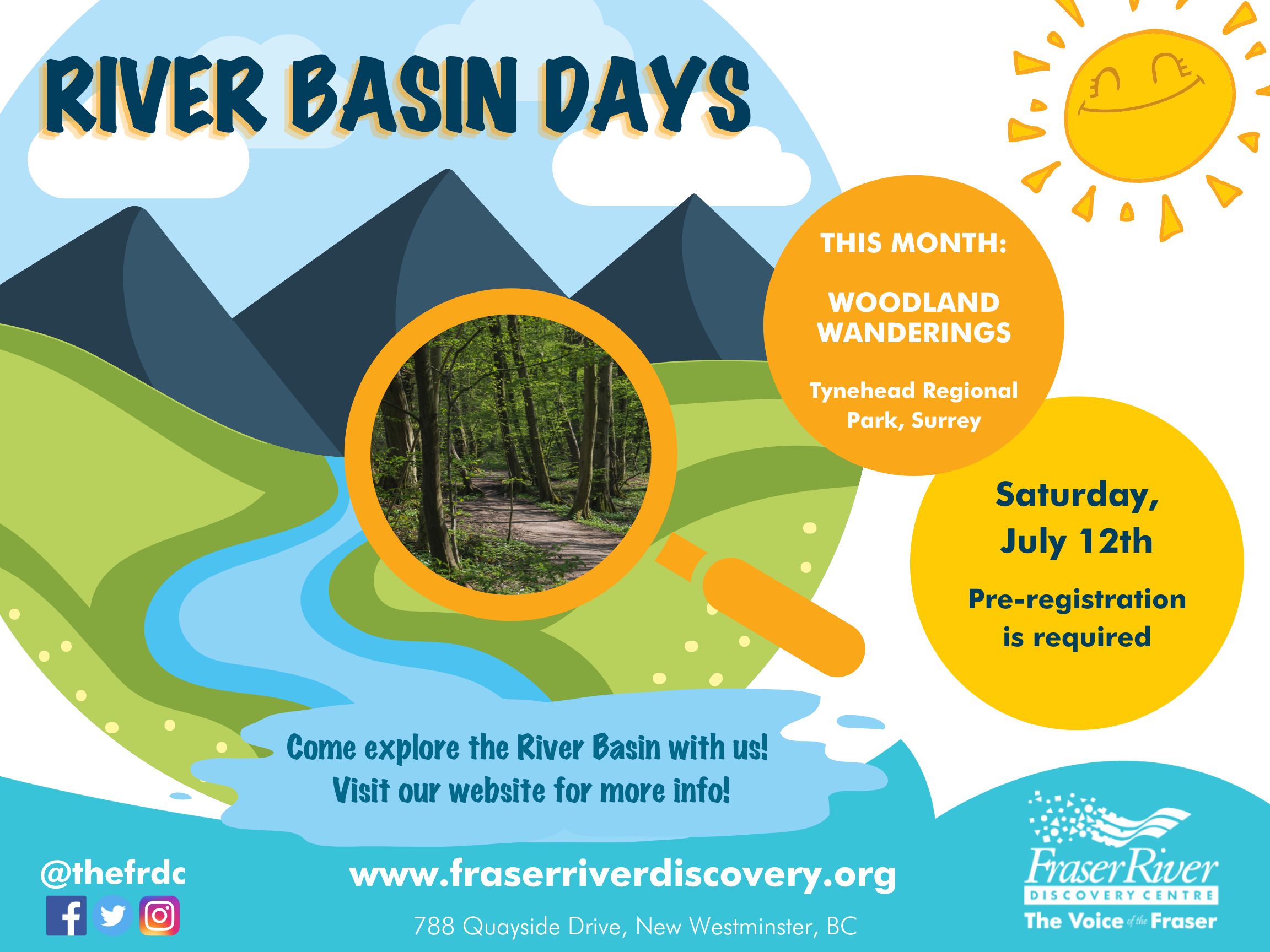 RIVER BASIN DAYS

THIS MONTH:

WOODLAND WANDERINGS

Tynehead Regional Park, Surrey

Saturday, July 12th

Pre-registration is required

Come explore the River Basin with us! Visit our website for more info!

@thefrdc

www.fraserriverdiscovery.org

788 Quayside Drive, New Westminster, BC

Fraser River
DISCOVERY CENTRE
The Voice of the Fraser